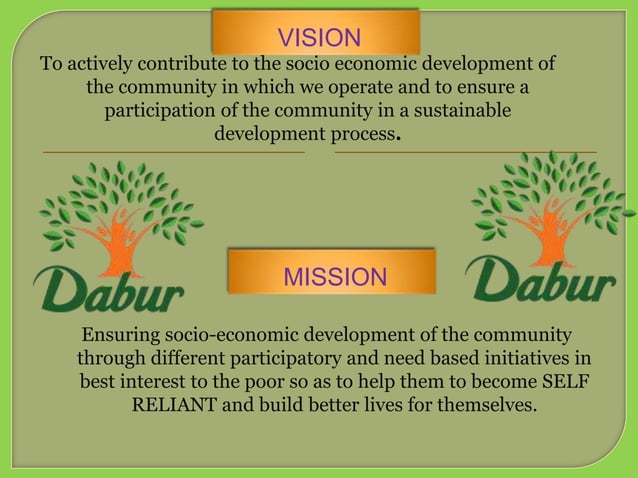 VISION

To actively contribute to the socio economic development of the community in which we operate and to ensure a participation of the community in a sustainable development process.

Dabur

MISSION

Dabur

Ensuring socio-economic development of the community through different participatory and need based initiatives in best interest to the poor so as to help them to become SELF RELIANT and build better lives for themselves.